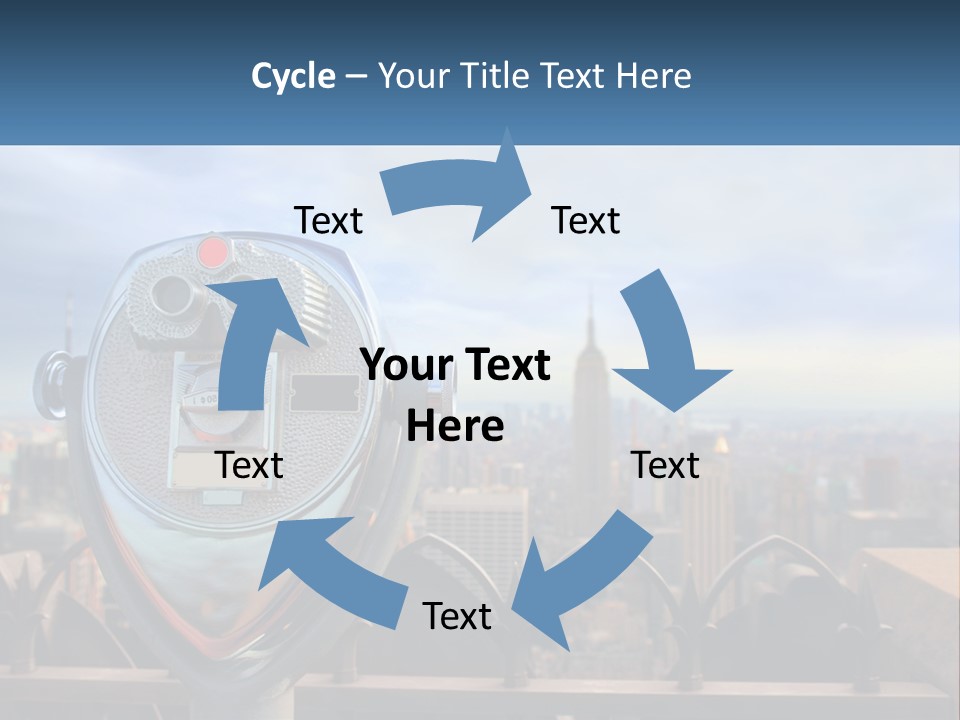 Cycle – Your Title Text Here

Text

Text

Your Text Here

Text

Text

Text